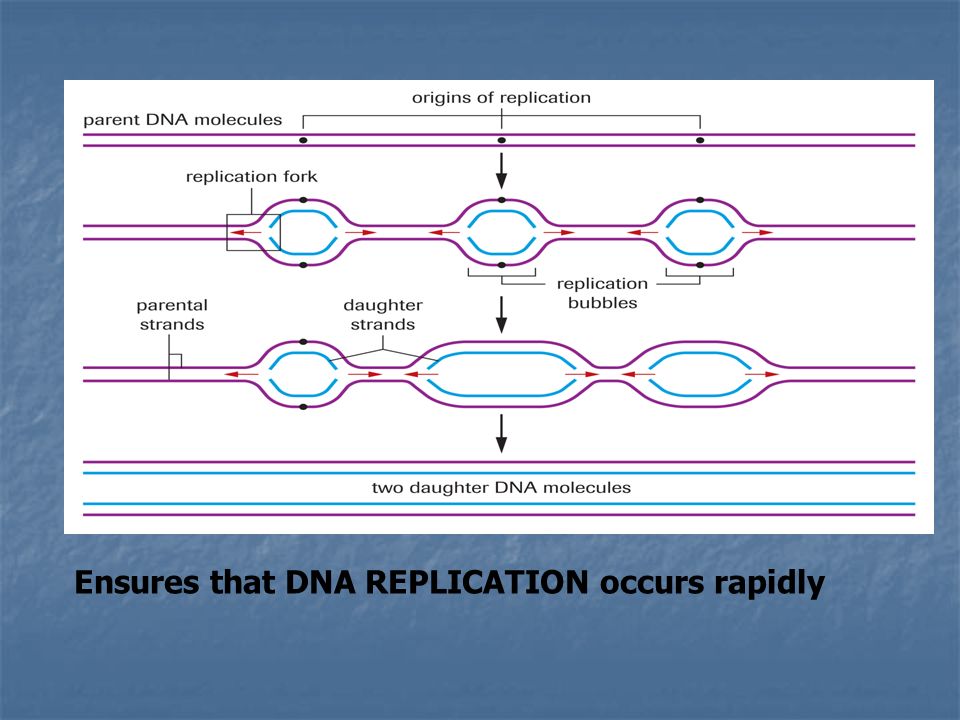 origins of replication
parent DNA molecules
replication fork
replication bubbles
parental strands
daughter strands
two daughter DNA molecules

Ensures that DNA REPLICATION occurs rapidly